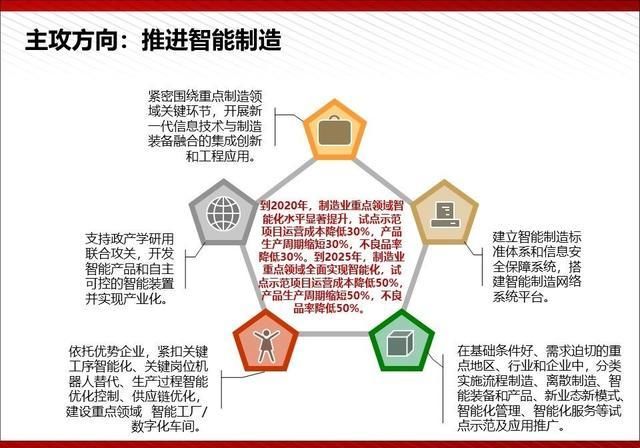 主攻方向：推进智能制造

紧密围绕重点制造领域关键环节，开展新一代信息技术与制造装备融合的集成创新和工程应用。

到2020年，制造业重点领域智能化水平显著提升，试点示范项目运营成本降低30%，产品生产周期缩短30%，不良品率降低30%。到2025年，制造业重点领域全面实现智能化，试点示范项目运营成本降低50%，产品生产周期缩短50%，不良品率降低50%。

支持政产学研用联合攻关，开发智能产品和自主可控的智能装置并实现产业化。

建立智能制造标准体系和信息安全保障系统，搭建智能制造网络系统平台。

依托优势企业，紧扣关键工序智能化、关键岗位机器人替代、生产过程智能优化控制、供应链优化，建设重点领域 智能工厂/数字化车间。

在基础条件好、需求迫切的重点地区、行业和企业中，分类实施流程制造、离散制造、智能装备和产品、新业态新模式、智能化管理、智能化服务等试点示范及应用推广。